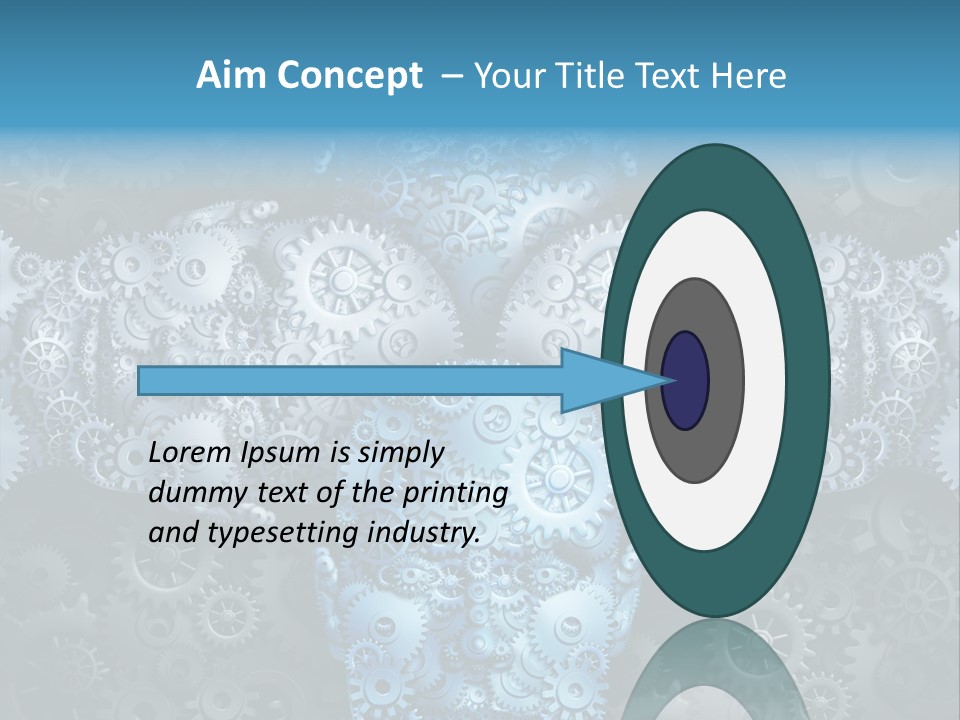 Aim Concept – Your Title Text Here

Lorem Ipsum is simply dummy text of the printing and typesetting industry.